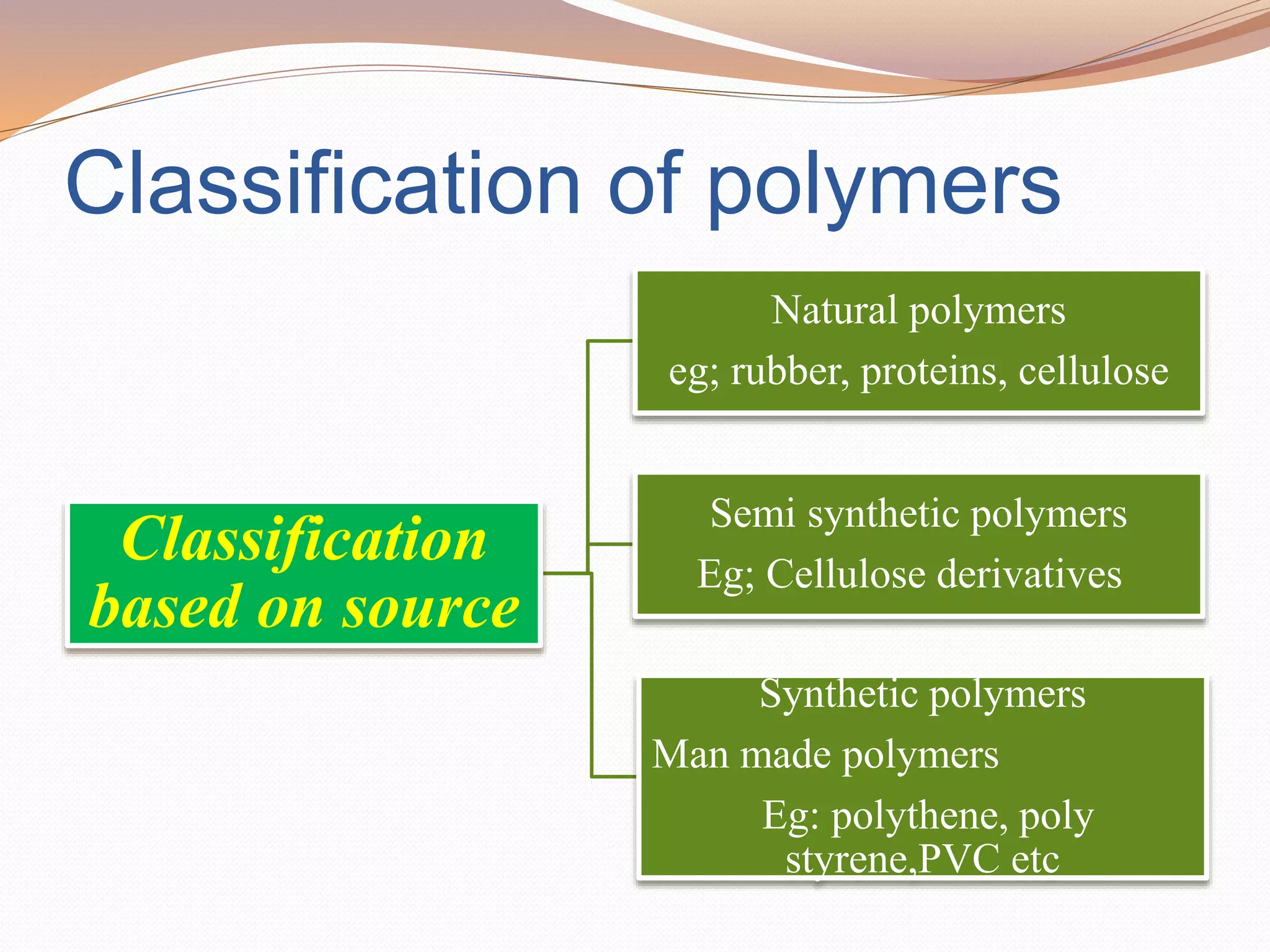 Classification of polymers

Classification based on source

Natural polymers

eg; rubber, proteins, cellulose

Semi synthetic polymers

Eg; Cellulose derivatives

Synthetic polymers

Man made polymers

Eg: polythene, poly styrene,PVC etc